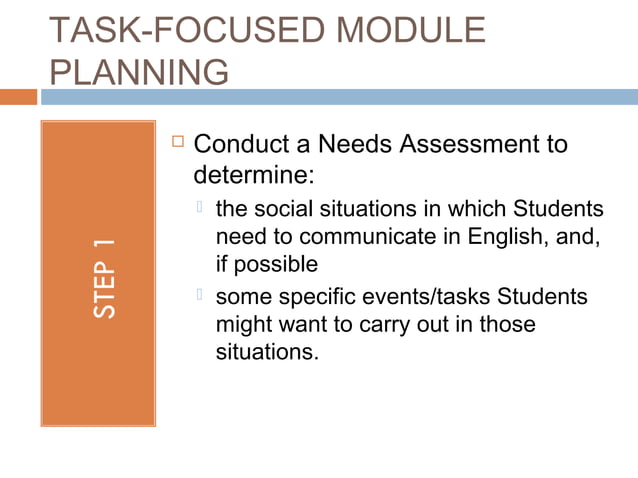 TASK-FOCUSED MODULE PLANNING

STEP 1

Conduct a Needs Assessment to determine:

the social situations in which Students need to communicate in English, and, if possible

some specific events/tasks Students might want to carry out in those situations.